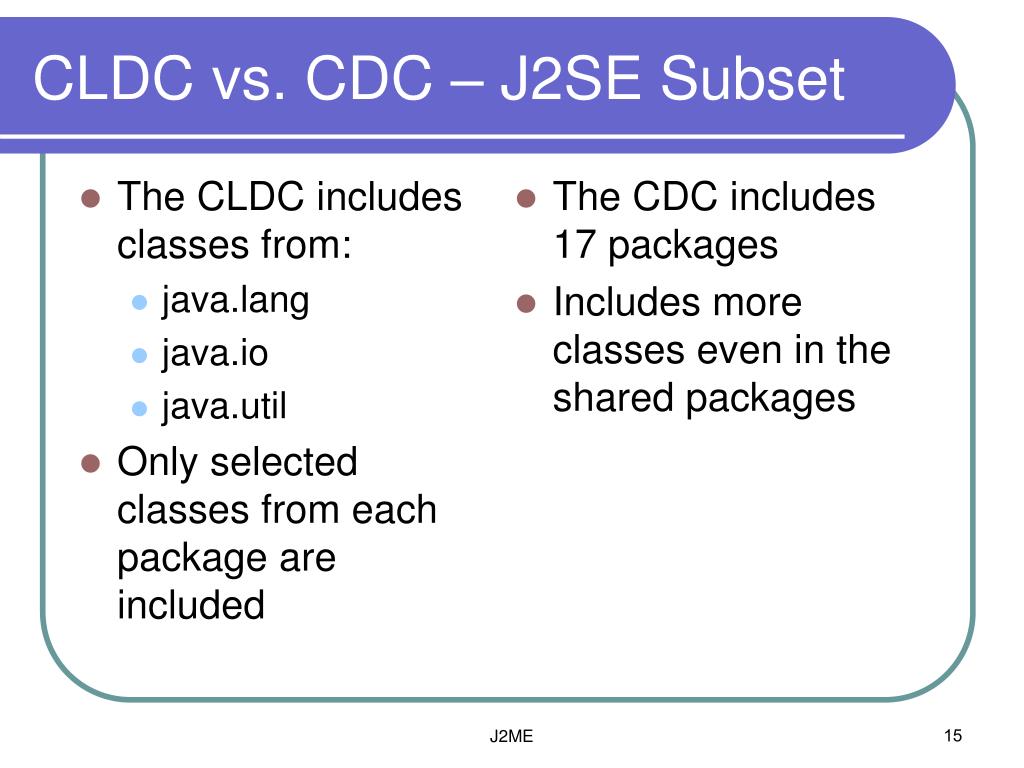 CLDC vs. CDC – J2SE Subset

- The CLDC includes classes from:
  - java.lang
  - java.io
  - java.util
- Only selected classes from each package are included

- The CDC includes 17 packages
- Includes more classes even in the shared packages

J2ME

15